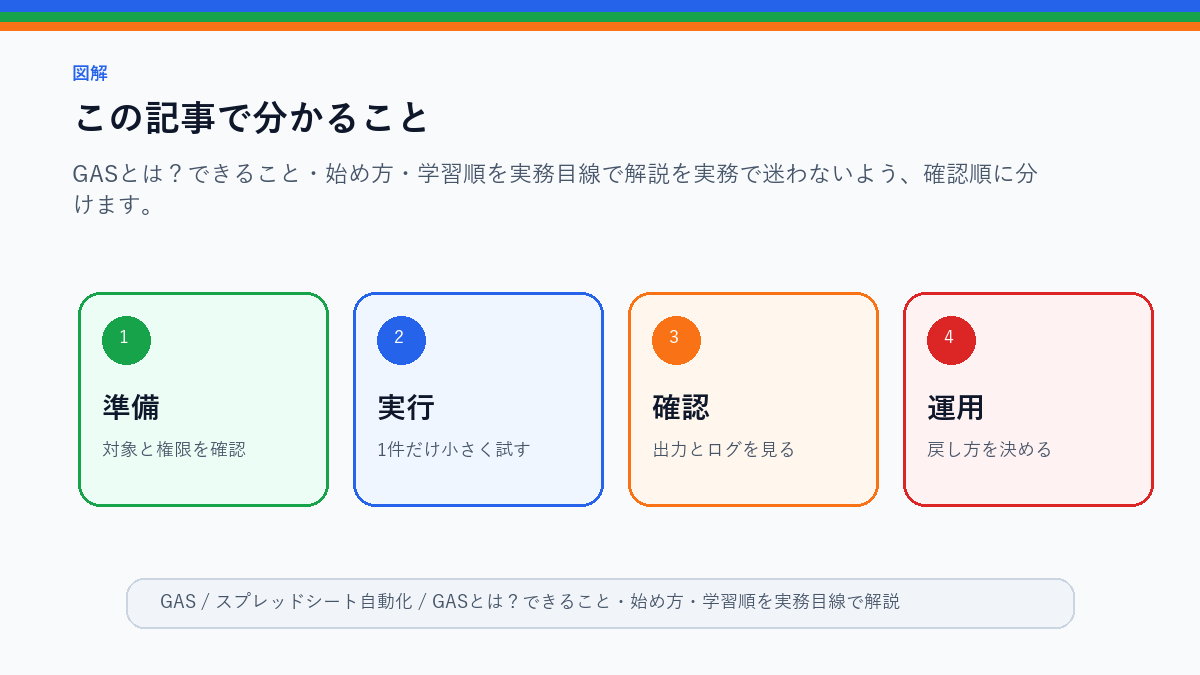 図解

この記事で分かること

GASとは？できること・始め方・学習順を実務目線で解説を実務で迷わないよう、確認順に分けます。

1
準備
対象と権限を確認

2
実行
1件だけ小さく試す

3
確認
出力とログを見る

4
運用
戻し方を決める

GAS / スプレッドシート自動化 / GASとは？できること・始め方・学習順を実務目線で解説